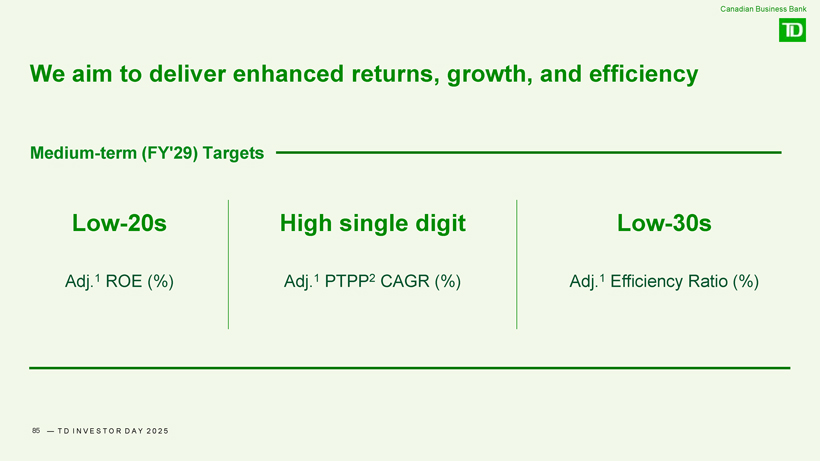 Canadian Business Bank

TD

We aim to deliver enhanced returns, growth, and efficiency

Medium-term (FY'29) Targets

Low-20s

Adj.$^1$ ROE (%)

High single digit

Adj.$^1$ PTPP$^2$ CAGR (%)

Low-30s

Adj.$^1$ Efficiency Ratio (%)

85 — TD INVESTOR DAY 2025